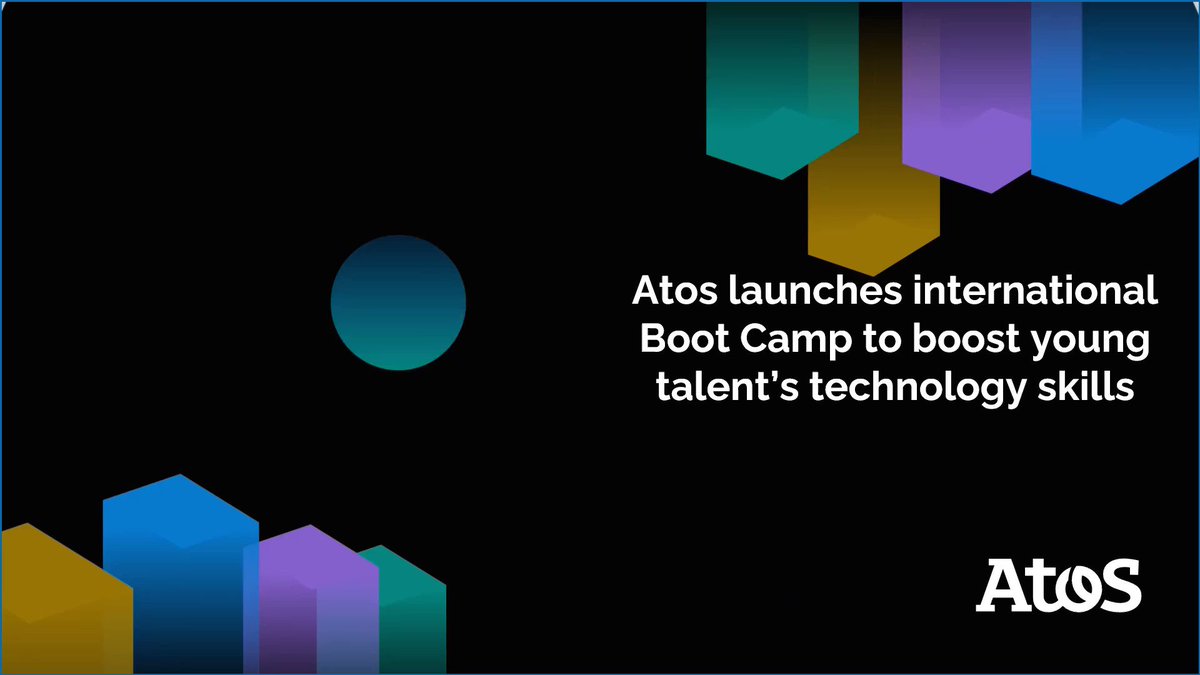 Atos launches international Boot Camp to boost young talent's technology skills

Atos